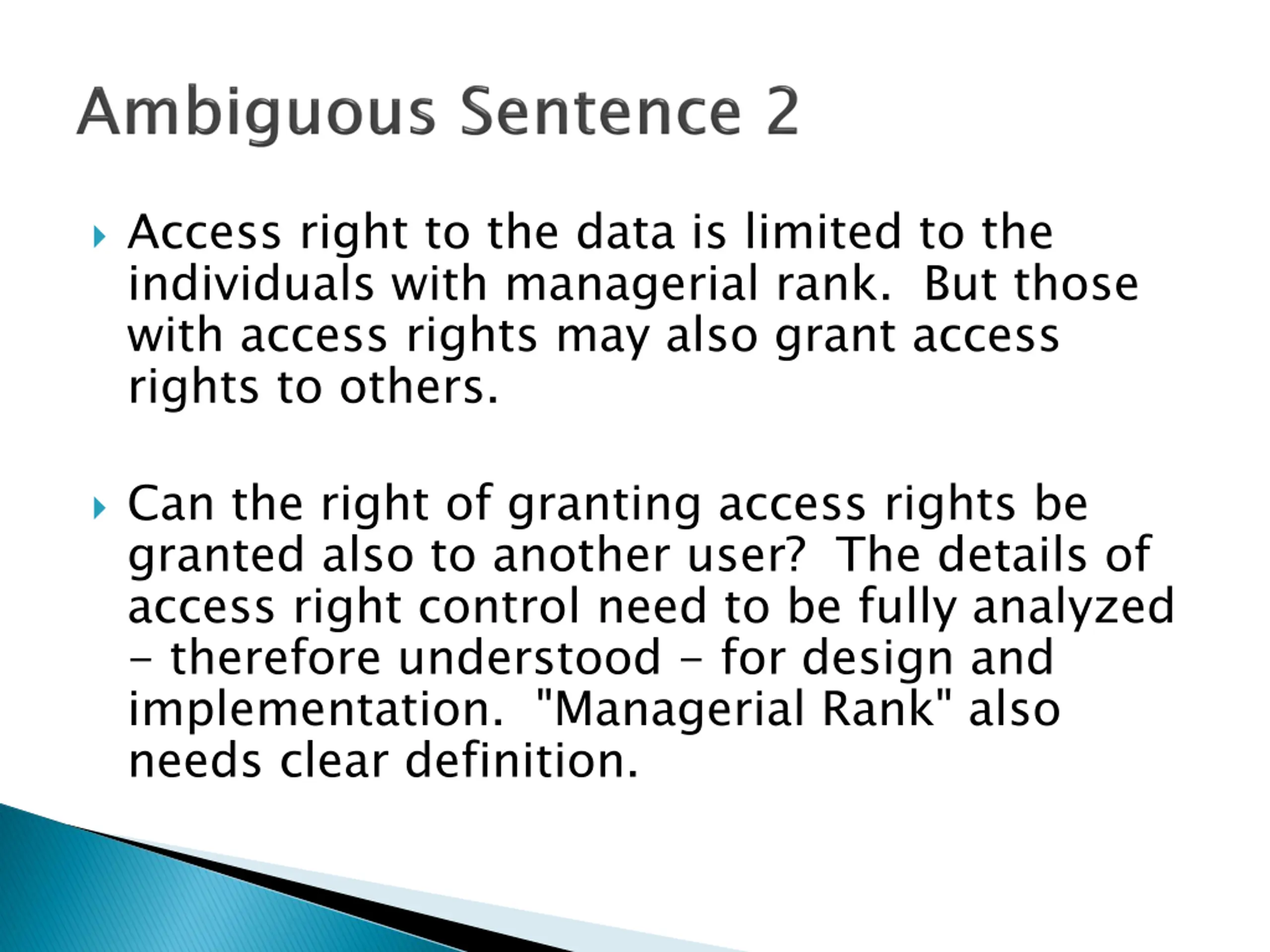 Ambiguous Sentence 2

Access right to the data is limited to the individuals with managerial rank.  But those with access rights may also grant access rights to others.

Can the right of granting access rights be granted also to another user?  The details of access right control need to be fully analyzed – therefore understood – for design and implementation.  "Managerial Rank" also needs clear definition.